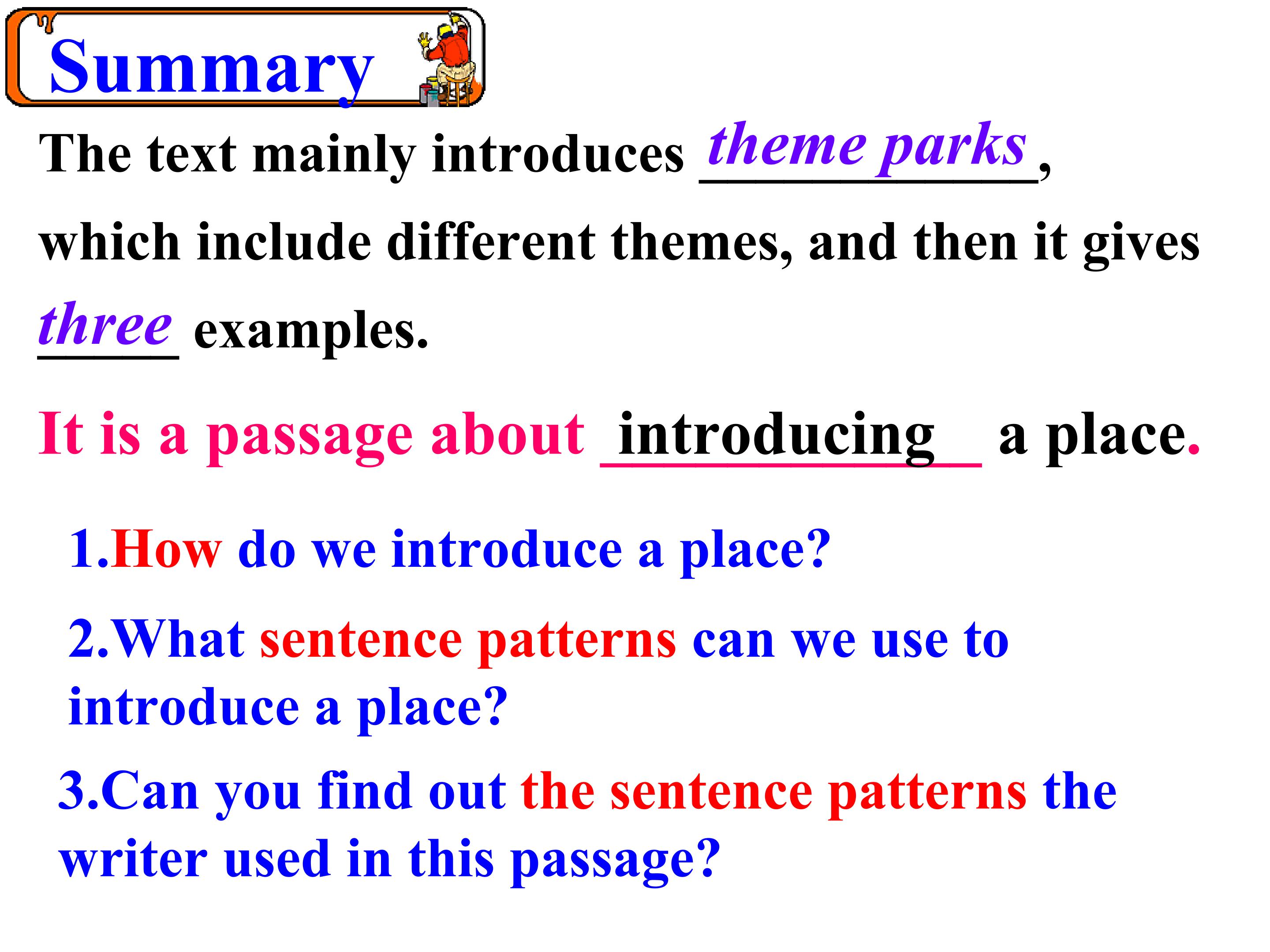 Summary

The text mainly introduces theme parks, which include different themes, and then it gives three examples.

It is a passage about introducing a place.

1.How do we introduce a place?

2.What sentence patterns can we use to introduce a place?

3.Can you find out the sentence patterns the writer used in this passage?